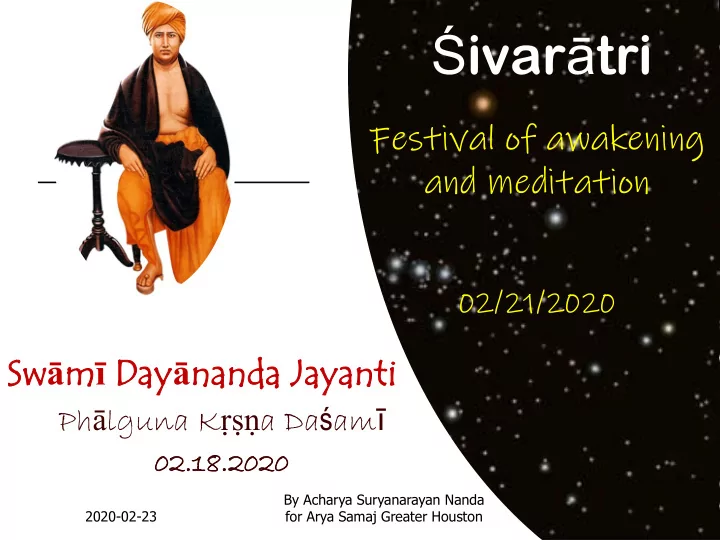 Śivarātri

Festival of awakening and meditation

02/21/2020

Swāmī Dayānanda Jayanti

Phālguna Kṛṣṇa Daśamī

02.18.2020

2020-02-23

By Acharya Suryanarayan Nanda for Arya Samaj Greater Houston